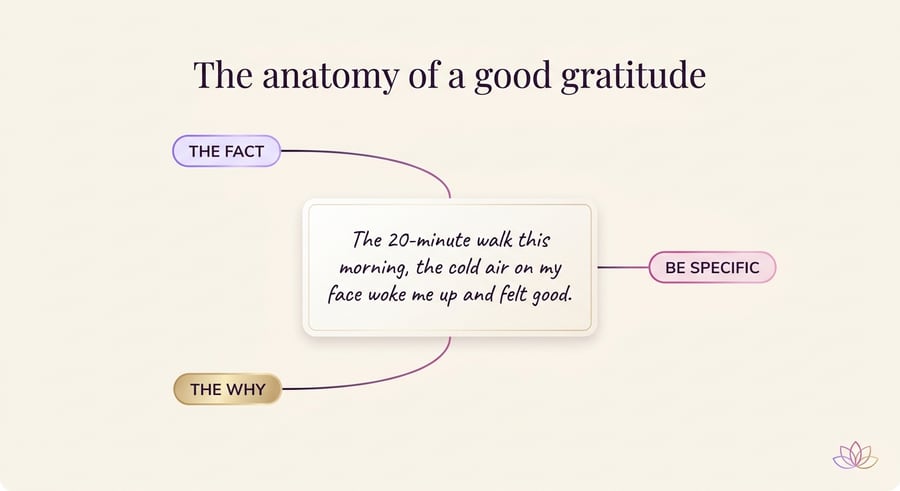 The anatomy of a good gratitude

THE FACT

The 20-minute walk this morning, the cold air on my face woke me up and felt good.

BE SPECIFIC

THE WHY